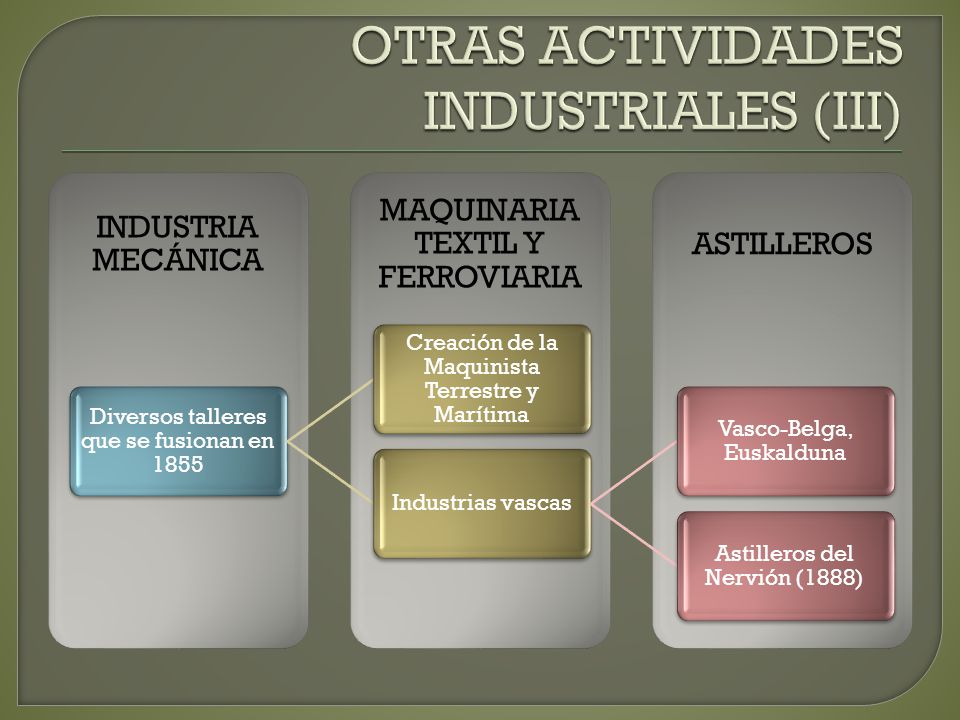 OTRAS ACTIVIDADES INDUSTRIALES (III)

INDUSTRIA MECÁNICA

Diversos talleres que se fusionan en 1855

MAQUINARIA TEXTIL Y FERROVIARIA

Creación de la Maquinista Terrestre y Marítima

Industrias vascas

ASTILLEROS

Vasco-Belga, Euskalduna

Astilleros del Nervión (1888)